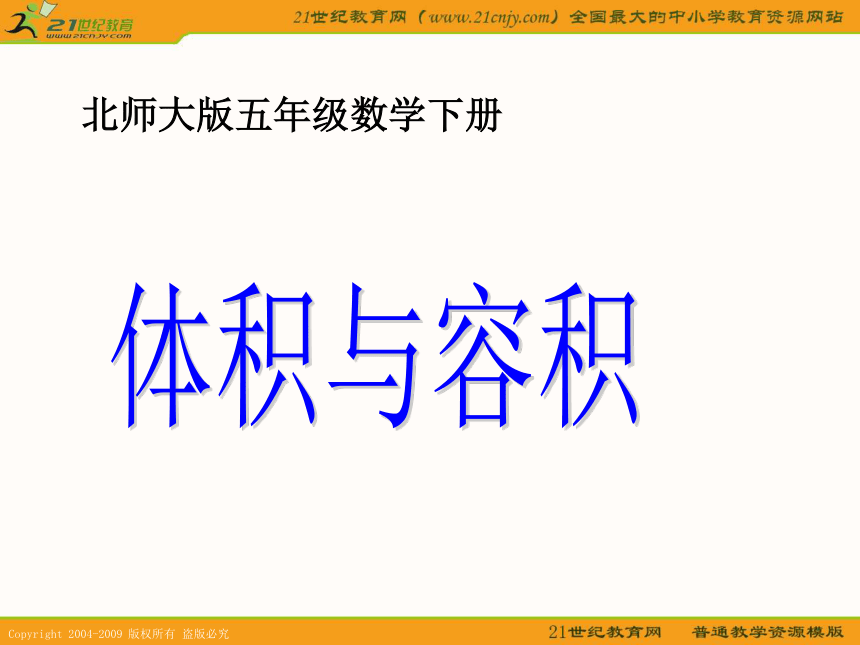 21世纪教育
www.21cnjy.com

21世纪教育网（www.21cnjy.com）全国最大的中小学教育资源网站

北师大版五年级数学下册

体积与容积

Copyright 2004-2009 版权所有 盗版必究

21世纪教育网 普通教学资源模版